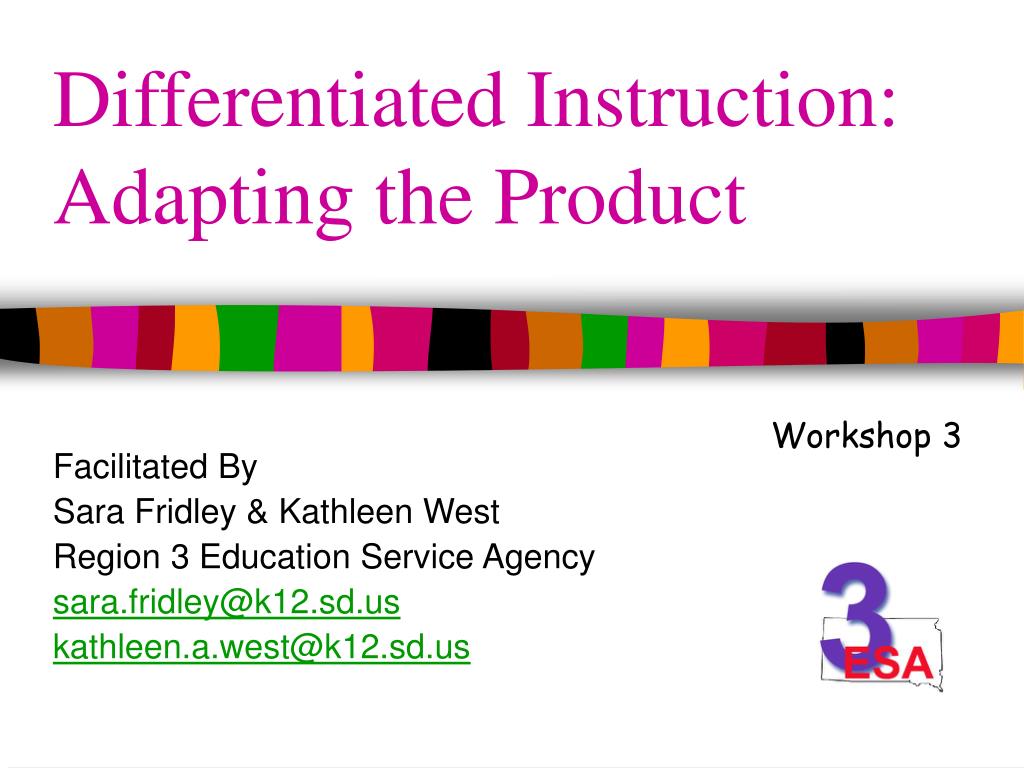 Differentiated Instruction: Adapting the Product

Workshop 3

Facilitated By
Sara Fridley & Kathleen West
Region 3 Education Service Agency
sara.fridley@k12.sd.us
kathleen.a.west@k12.sd.us

3
ESA